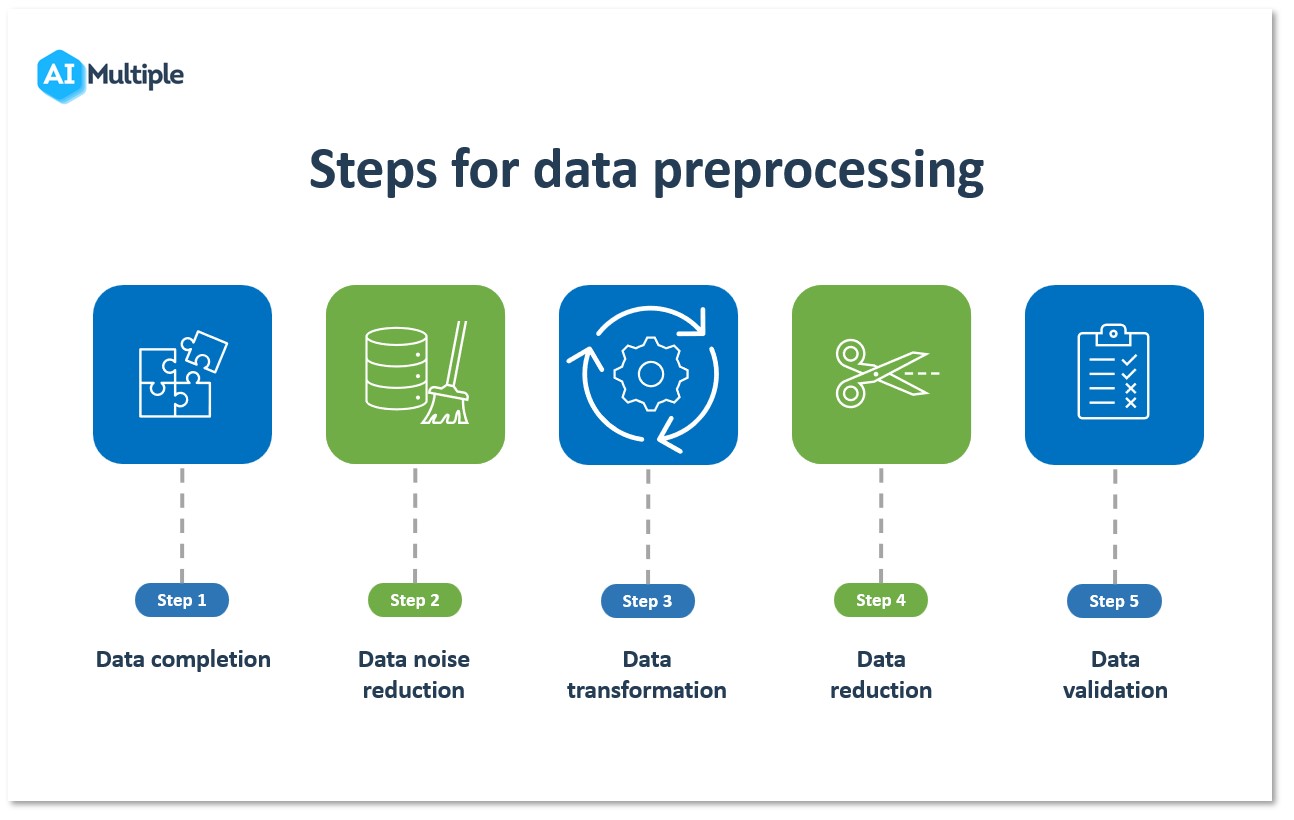 AI Multiple

Steps for data preprocessing

Step 1

Data completion

Step 2

Data noise reduction

Step 3

Data transformation

Step 4

Data reduction

Step 5

Data validation